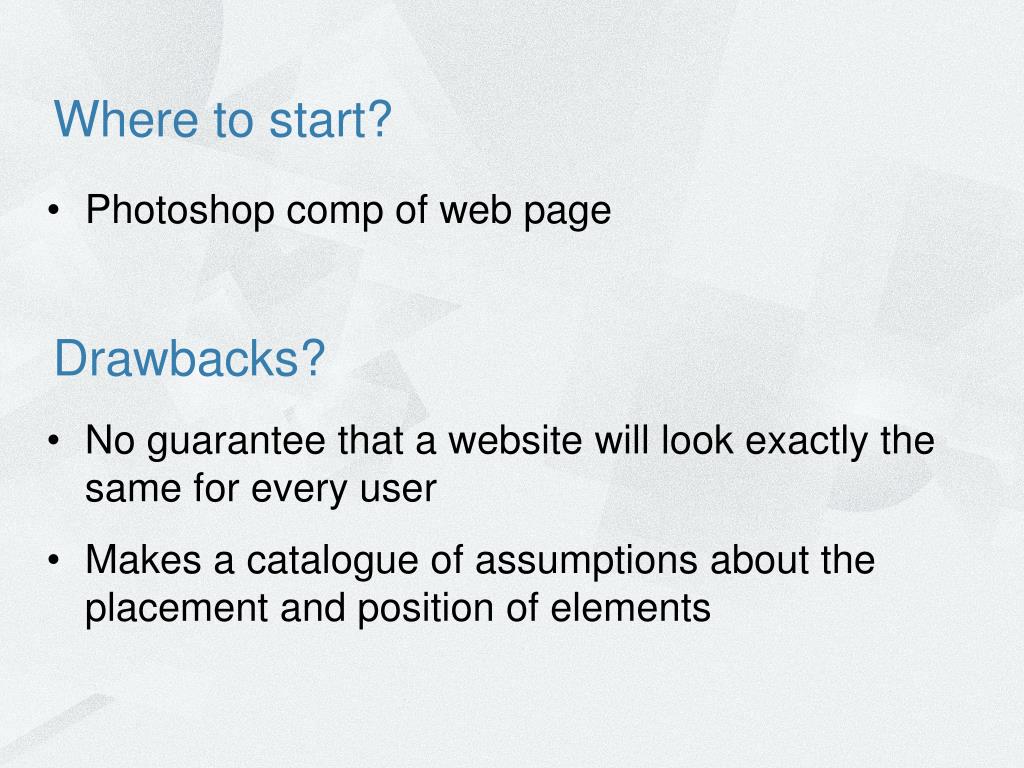 Where to start?

• Photoshop comp of web page

Drawbacks?

• No guarantee that a website will look exactly the same for every user

• Makes a catalogue of assumptions about the placement and position of elements